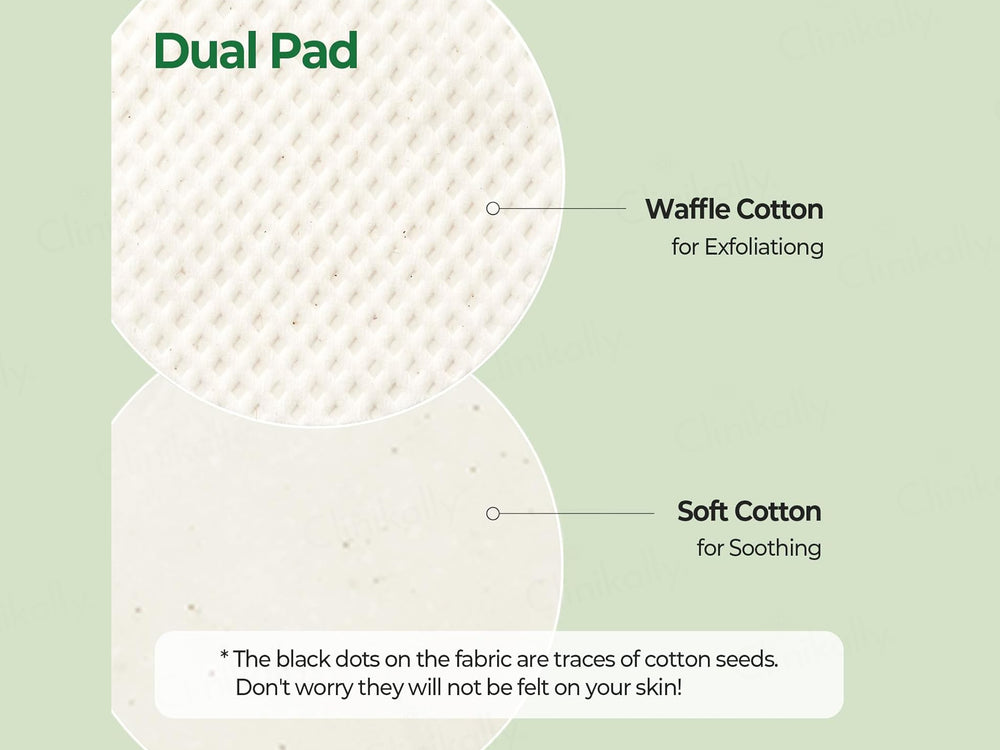 Dual Pad

Waffle Cotton
for Exfoliationg

Soft Cotton
for Soothing

* The black dots on the fabric are traces of cotton seeds.
Don't worry they will not be felt on your skin!

Clinikally